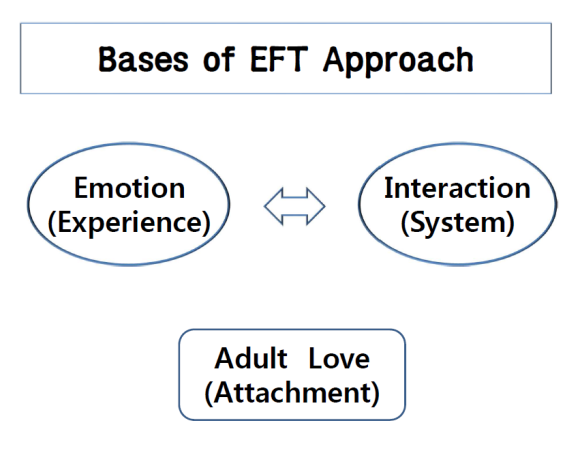 Bases of EFT Approach

Emotion
(Experience)

Interaction
(System)

Adult Love
(Attachment)